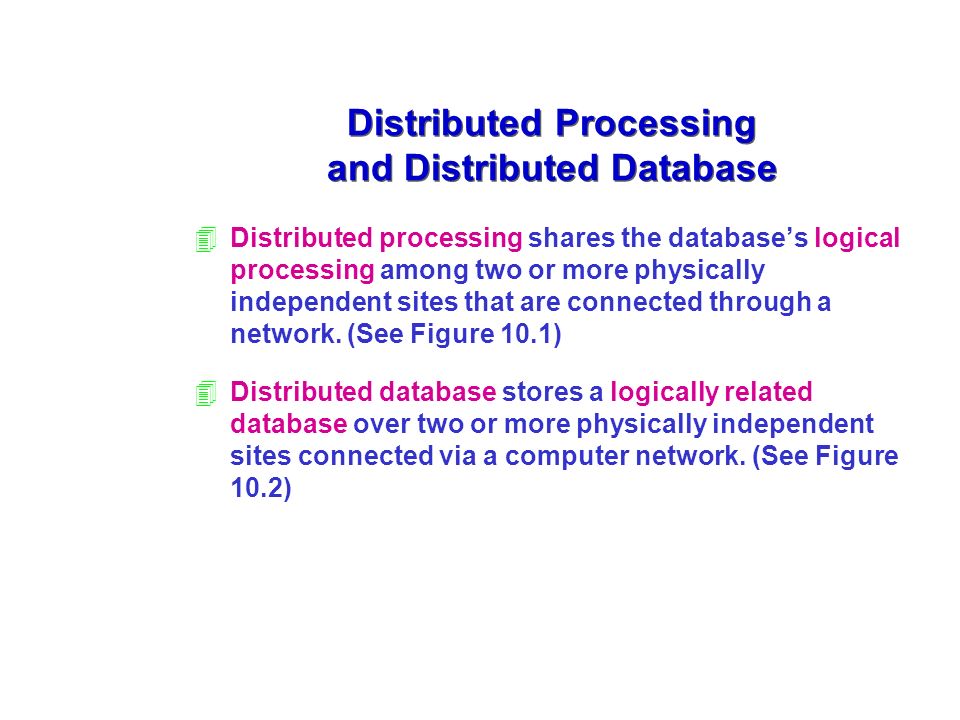 Distributed Processing and Distributed Database

Distributed processing shares the database's logical processing among two or more physically independent sites that are connected through a network. (See Figure 10.1)

Distributed database stores a logically related database over two or more physically independent sites connected via a computer network. (See Figure 10.2)